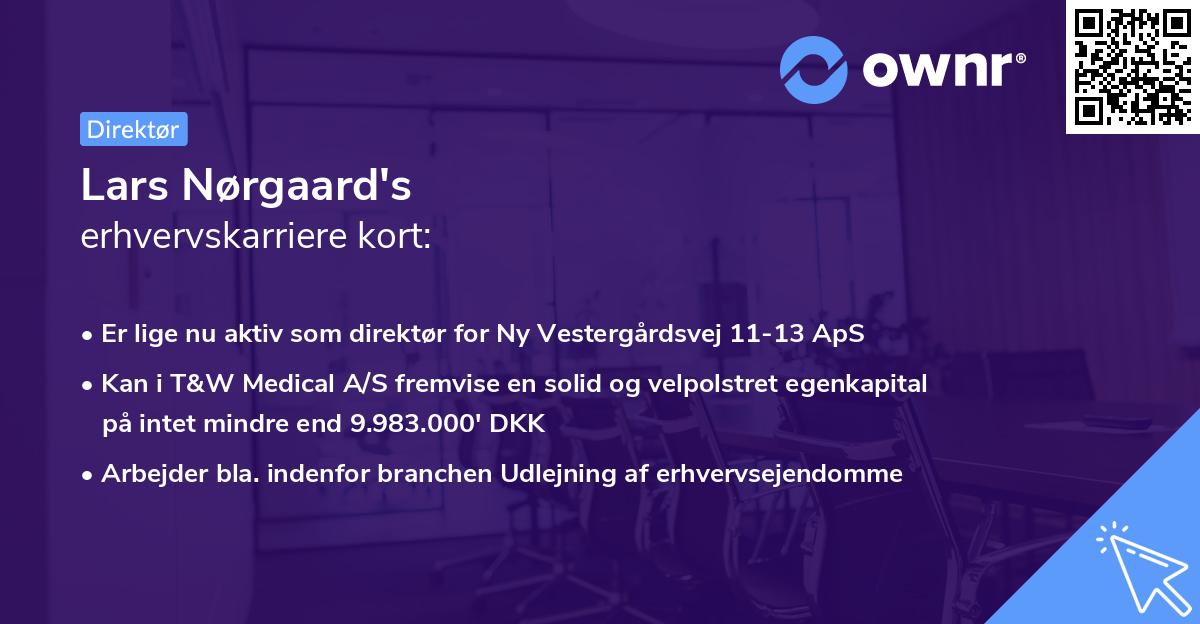 ownr®

Direktør

Lars Nørgaard's
erhvervskarriere kort:

• Er lige nu aktiv som direktør for Ny Vestergårdsvej 11-13 ApS

• Kan i T&W Medical A/S fremvise en solid og velpolstret egenkapital på intet mindre end 9.983.000' DKK

• Arbejder bla. indenfor branchen Udlejning af erhvervsejendomme